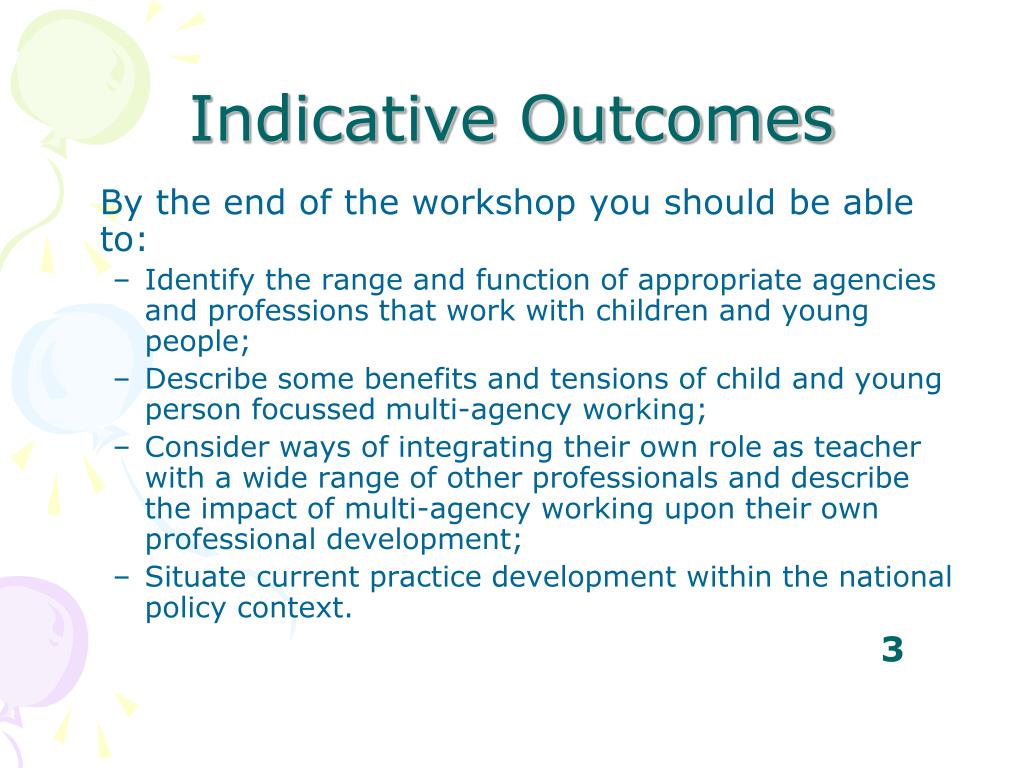 Indicative Outcomes

By the end of the workshop you should be able to:

– Identify the range and function of appropriate agencies and professions that work with children and young people;
– Describe some benefits and tensions of child and young person focussed multi-agency working;
– Consider ways of integrating their own role as teacher with a wide range of other professionals and describe the impact of multi-agency working upon their own professional development;
– Situate current practice development within the national policy context.

3